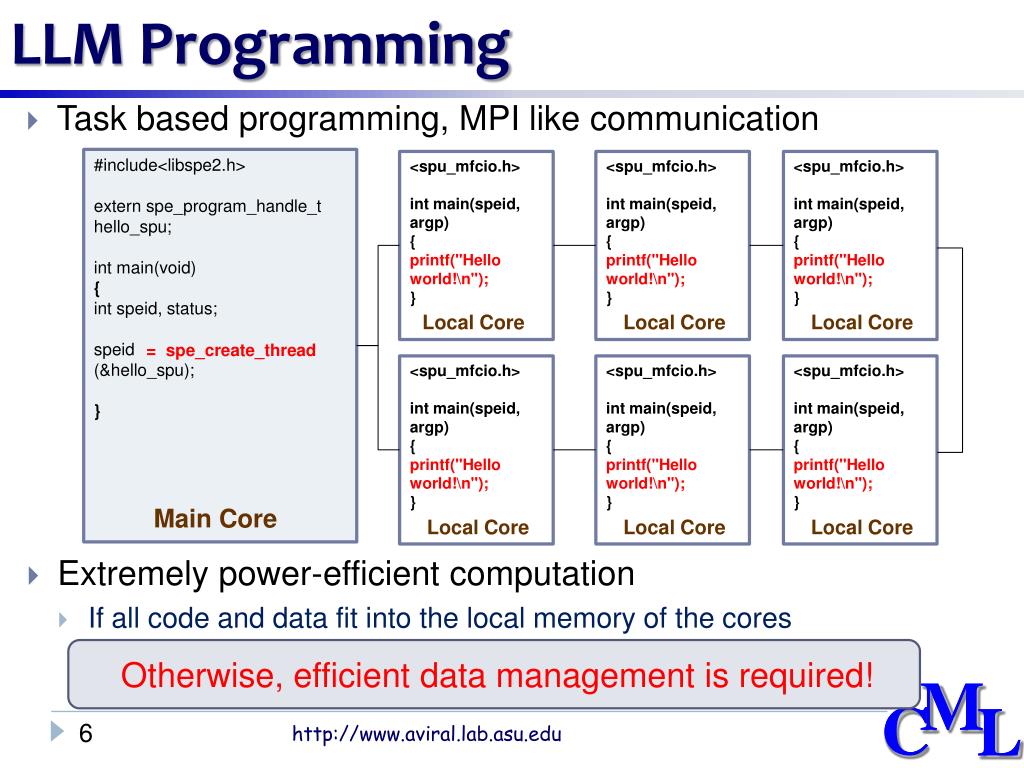 LLM Programming

Task based programming, MPI like communication

#include<libspe2.h>

extern spe_program_handle_t hello_spu;

int main(void)
{
int speid, status;

speid = spe_create_thread (&hello_spu);

}

Main Core

<spu_mfcio.h>

int main(speid, argp)
{
printf("Hello world!\n");
}

Local Core

<spu_mfcio.h>

int main(speid, argp)
{
printf("Hello world!\n");
}

Local Core

<spu_mfcio.h>

int main(speid, argp)
{
printf("Hello world!\n");
}

Local Core

<spu_mfcio.h>

int main(speid, argp)
{
printf("Hello world!\n");
}

Local Core

<spu_mfcio.h>

int main(speid, argp)
{
printf("Hello world!\n");
}

Local Core

<spu_mfcio.h>

int main(speid, argp)
{
printf("Hello world!\n");
}

Local Core

Extremely power-efficient computation

If all code and data fit into the local memory of the cores

Otherwise, efficient data management is required!

6

http://www.aviral.lab.asu.edu

CML